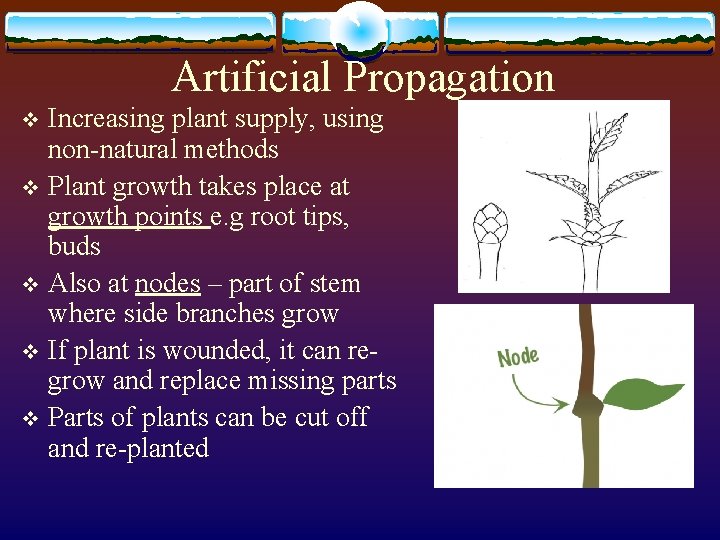 Artificial Propagation

❖ Increasing plant supply, using non-natural methods
❖ Plant growth takes place at growth points e.g root tips, buds
❖ Also at nodes – part of stem where side branches grow
❖ If plant is wounded, it can re-grow and replace missing parts
❖ Parts of plants can be cut off and re-planted

Node